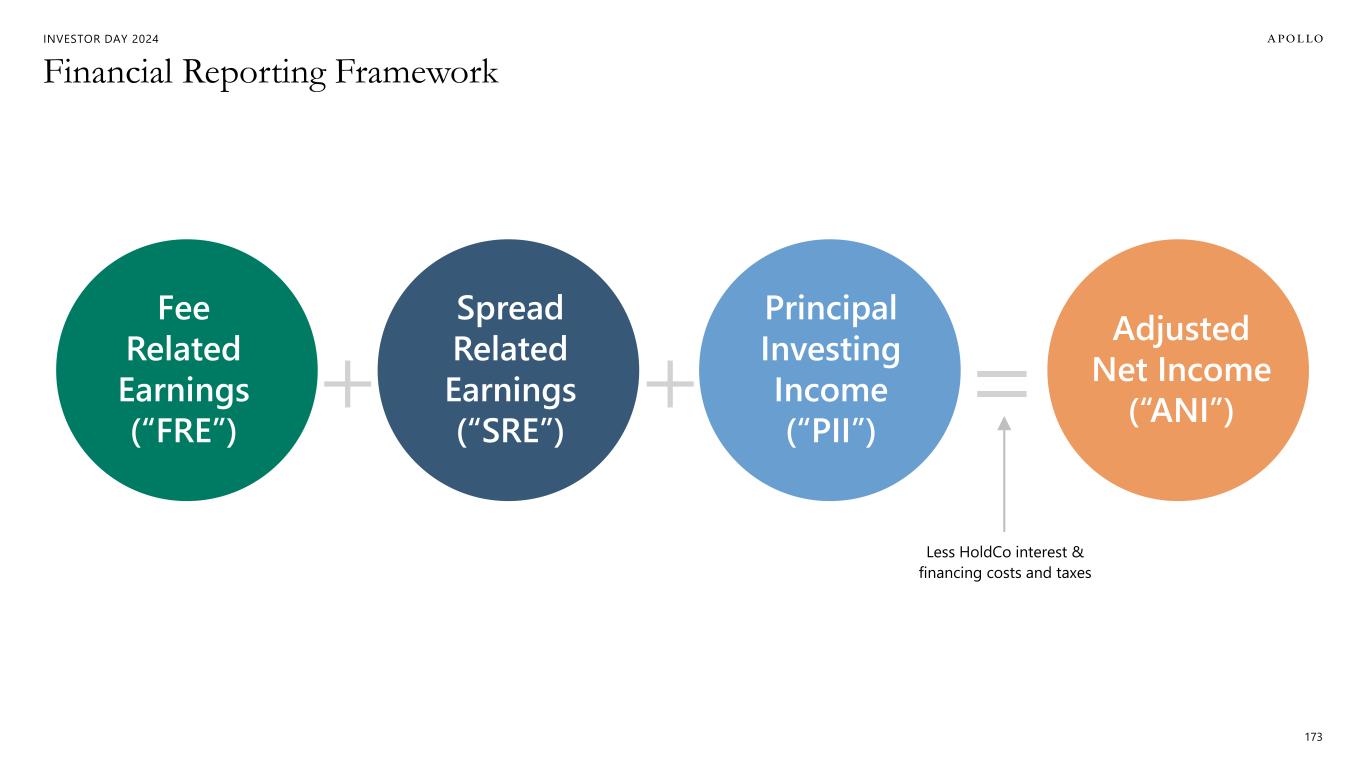 INVESTOR DAY 2024

APOLLO

Financial Reporting Framework

Fee Related Earnings (“FRE”)

+

Spread Related Earnings (“SRE”)

+

Principal Investing Income (“PII”)

=

Adjusted Net Income (“ANI”)

Less HoldCo interest & financing costs and taxes

173